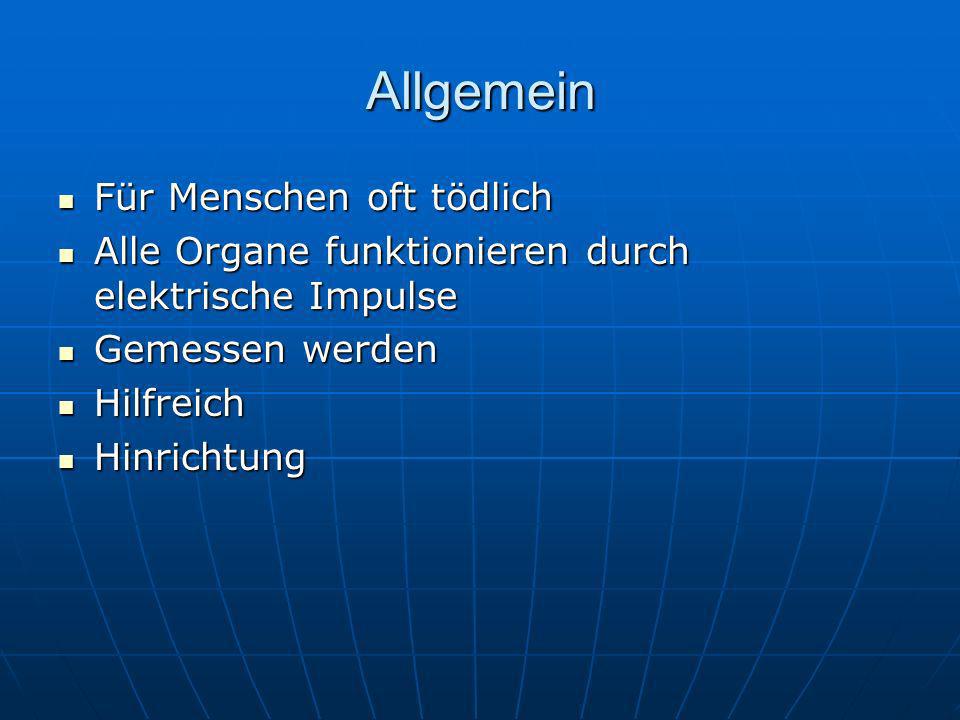 Allgemein

- Für Menschen oft tödlich
- Alle Organe funktionieren durch elektrische Impulse
- Gemessen werden
- Hilfreich
- Hinrichtung